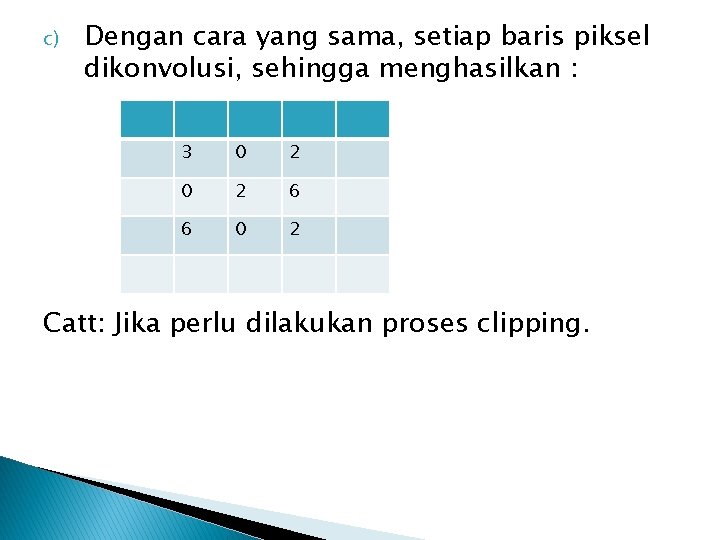 c) Dengan cara yang sama, setiap baris piksel dikonvolusi, sehingga menghasilkan :

| | | | | |
|---|---|---|---|---|
| | 3 | 0 | 2 | |
| | 0 | 2 | 6 | |
| | 6 | 0 | 2 | |
| | | | | |

Catt: Jika perlu dilakukan proses clipping.